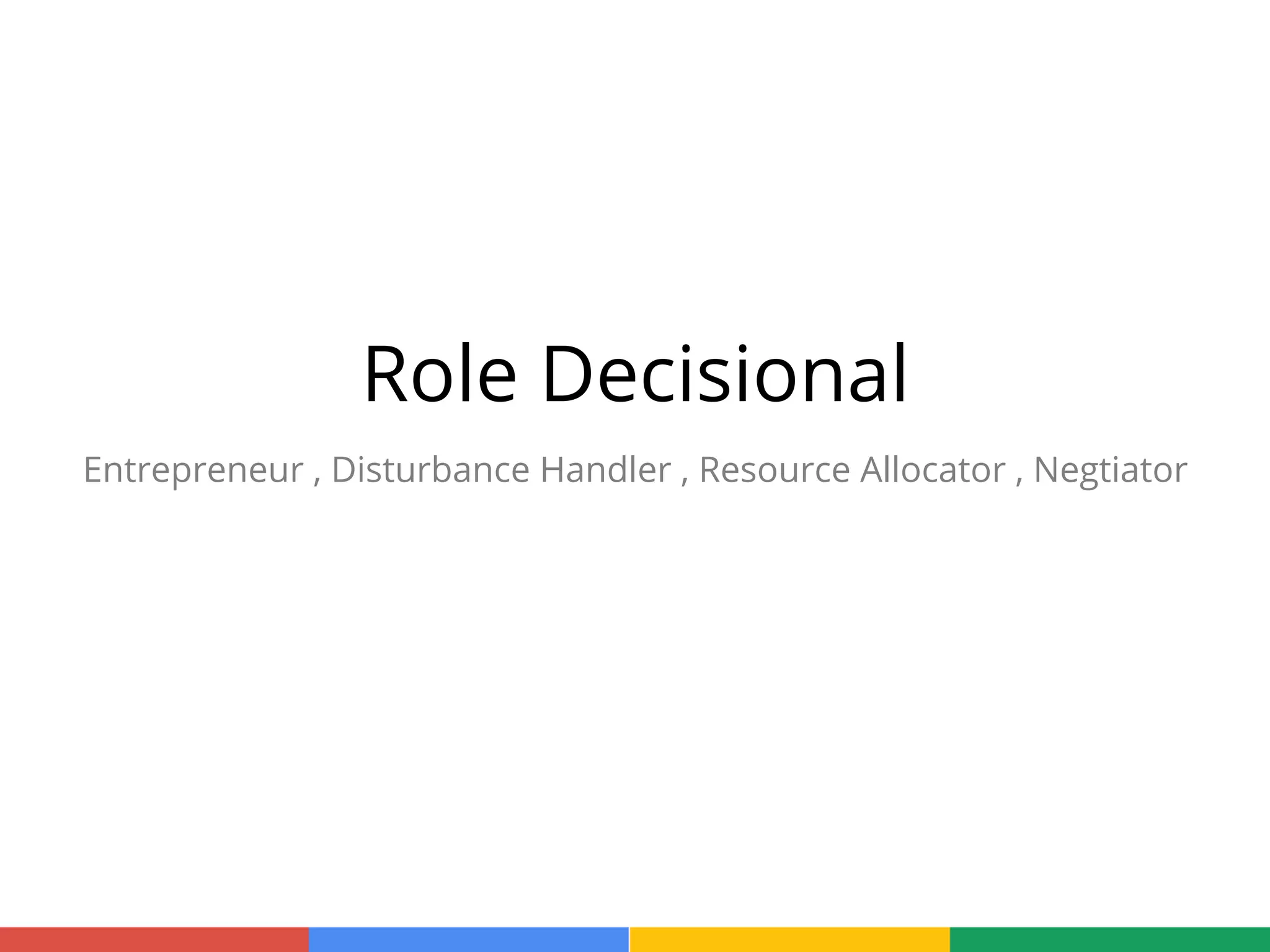 Role Decisional

Entrepreneur , Disturbance Handler , Resource Allocator , Negtiator